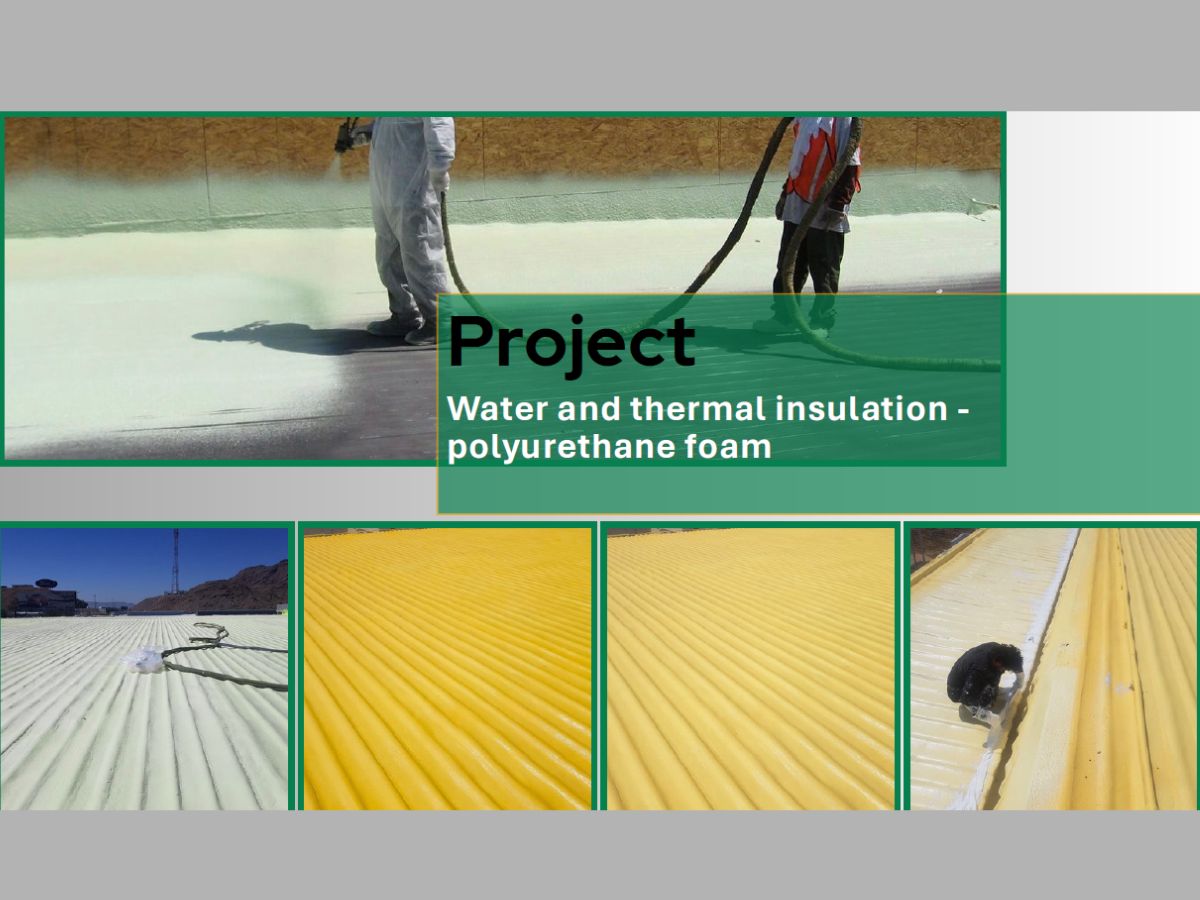 Project

Water and thermal insulation - polyurethane foam